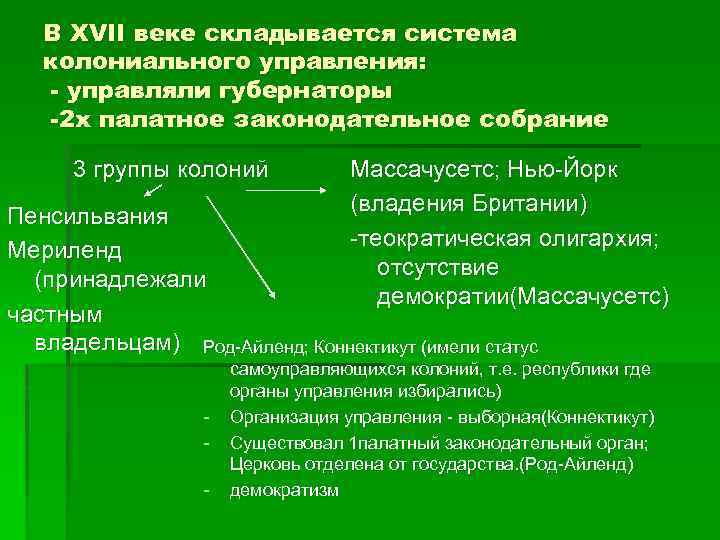 В XVII веке складывается система колониального управления:
- управляли губернаторы
-2х палатное законодательное собрание

3 группы колоний

Пенсильвания
Мериленд (принадлежали частным владельцам)

Массачусетс; Нью-Йорк (владения Британии)
-теократическая олигархия; отсутствие демократии(Массачусетс)

Род-Айленд; Коннектикут (имели статус самоуправляющихся колоний, т.е. республики где органы управления избирались)
- Организация управления - выборная(Коннектикут)
- Существовал 1палатный законодательный орган; Церковь отделена от государства.(Род-Айленд)
- демократизм